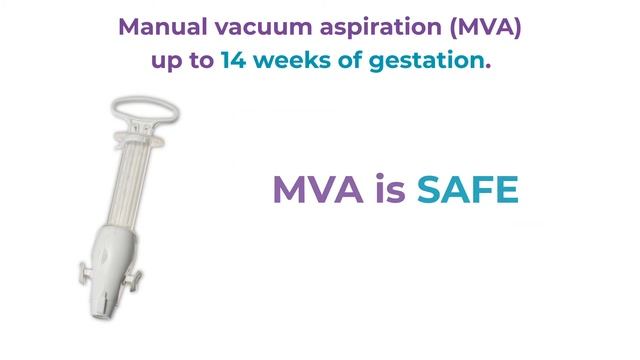 Manual vacuum aspiration (MVA) up to 14 weeks of gestation.

MVA is SAFE